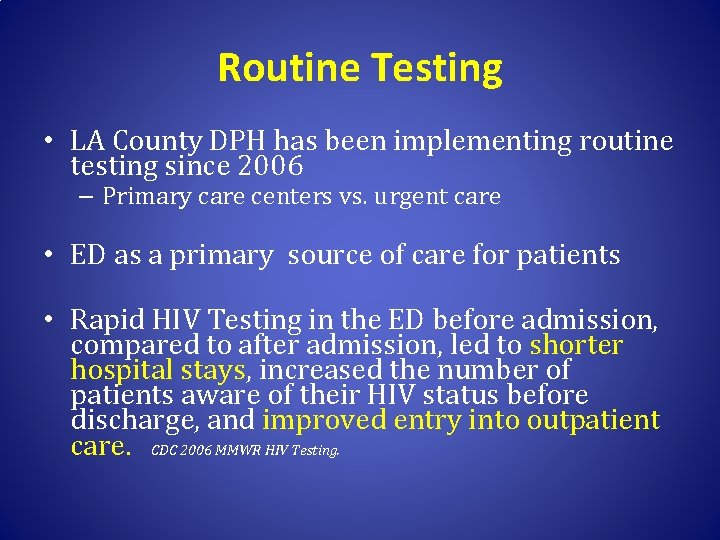 Routine Testing

• LA County DPH has been implementing routine testing since 2006
– Primary care centers vs. urgent care

• ED as a primary  source of care for patients

• Rapid HIV Testing in the ED before admission, compared to after admission, led to shorter hospital stays, increased the number of patients aware of their HIV status before discharge, and improved entry into outpatient care. CDC 2006 MMWR HIV Testing.